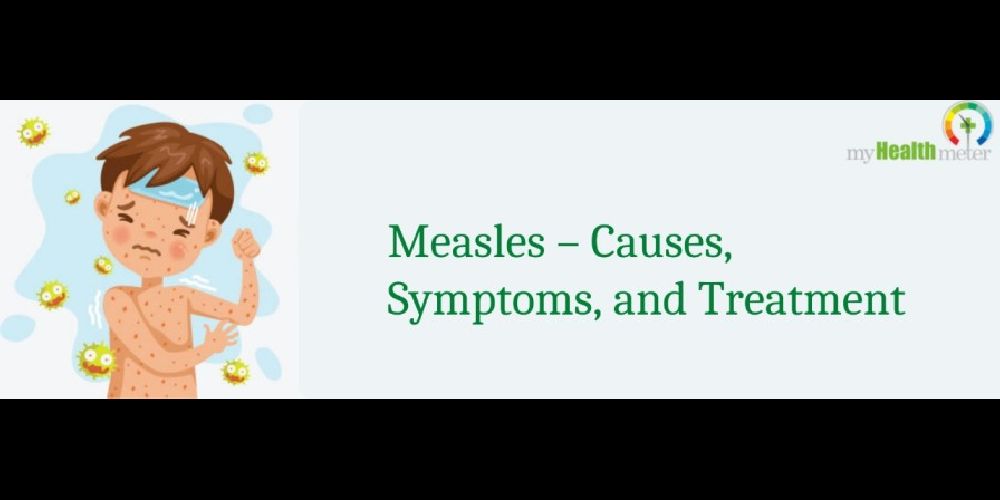 myHealthmeter

Measles – Causes, Symptoms, and Treatment